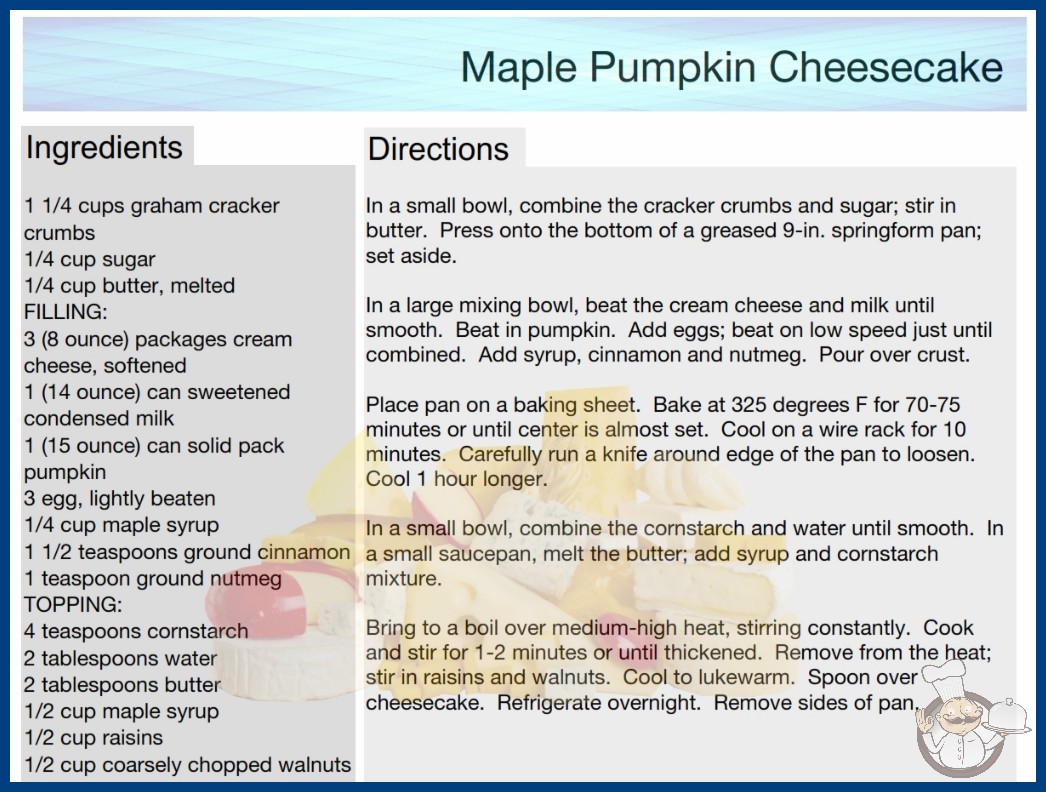 Maple Pumpkin Cheesecake

Ingredients

1 1/4 cups graham cracker crumbs
1/4 cup sugar
1/4 cup butter, melted
FILLING:
3 (8 ounce) packages cream cheese, softened
1 (14 ounce) can sweetened condensed milk
1 (15 ounce) can solid pack pumpkin
3 egg, lightly beaten
1/4 cup maple syrup
1 1/2 teaspoons ground cinnamon
1 teaspoon ground nutmeg
TOPPING:
4 teaspoons cornstarch
2 tablespoons water
2 tablespoons butter
1/2 cup maple syrup
1/2 cup raisins
1/2 cup coarsely chopped walnuts

Directions

In a small bowl, combine the cracker crumbs and sugar; stir in butter. Press onto the bottom of a greased 9-in. springform pan; set aside.

In a large mixing bowl, beat the cream cheese and milk until smooth. Beat in pumpkin. Add eggs; beat on low speed just until combined. Add syrup, cinnamon and nutmeg. Pour over crust.

Place pan on a baking sheet. Bake at 325 degrees F for 70-75 minutes or until center is almost set. Cool on a wire rack for 10 minutes. Carefully run a knife around edge of the pan to loosen. Cool 1 hour longer.

In a small bowl, combine the cornstarch and water until smooth. In a small saucepan, melt the butter; add syrup and cornstarch mixture.

Bring to a boil over medium-high heat, stirring constantly. Cook and stir for 1-2 minutes or until thickened. Remove from the heat; stir in raisins and walnuts. Cool to lukewarm. Spoon over cheesecake. Refrigerate overnight. Remove sides of pan.